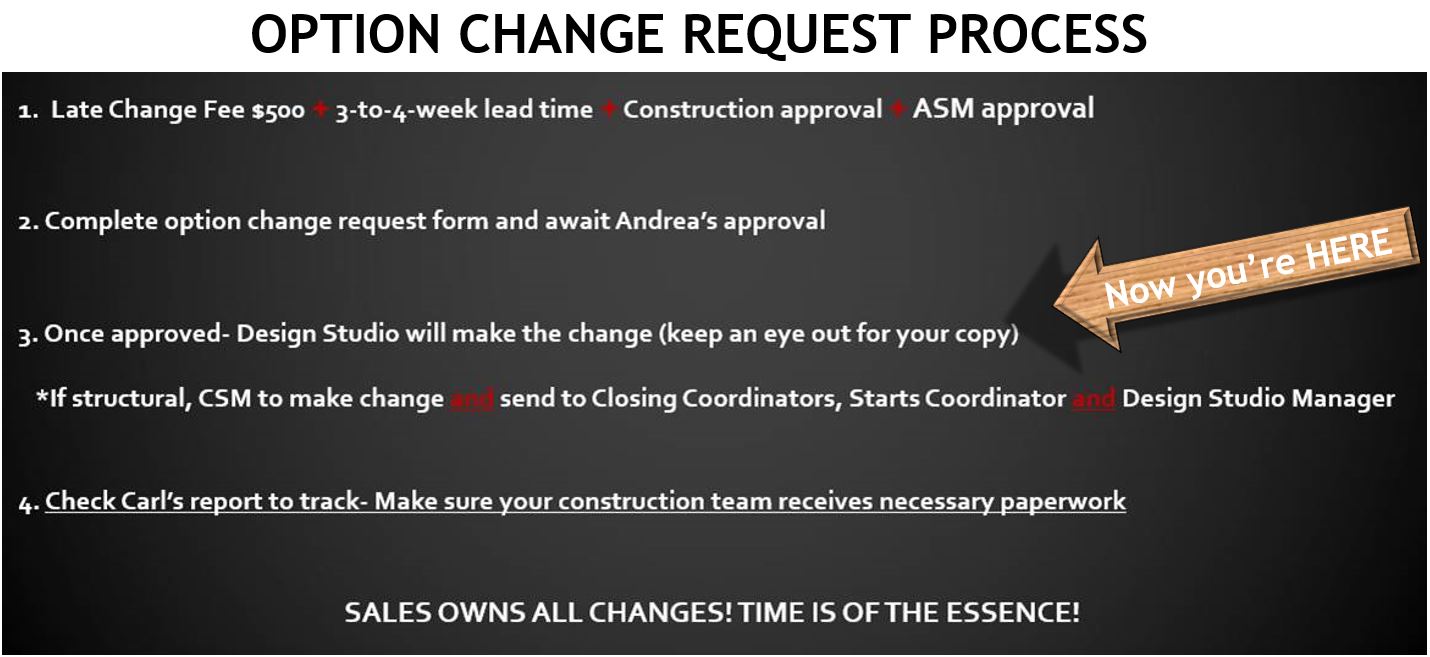 OPTION CHANGE REQUEST PROCESS

1. Late Change Fee $500 + 3-to-4-week lead time + Construction approval + ASM approval

2. Complete option change request form and await Andrea's approval

Now you're HERE

3. Once approved- Design Studio will make the change (keep an eye out for your copy)

*If structural, CSM to make change and send to Closing Coordinators, Starts Coordinator and Design Studio Manager

4. Check Carl's report to track- Make sure your construction team receives necessary paperwork

SALES OWNS ALL CHANGES! TIME IS OF THE ESSENCE!